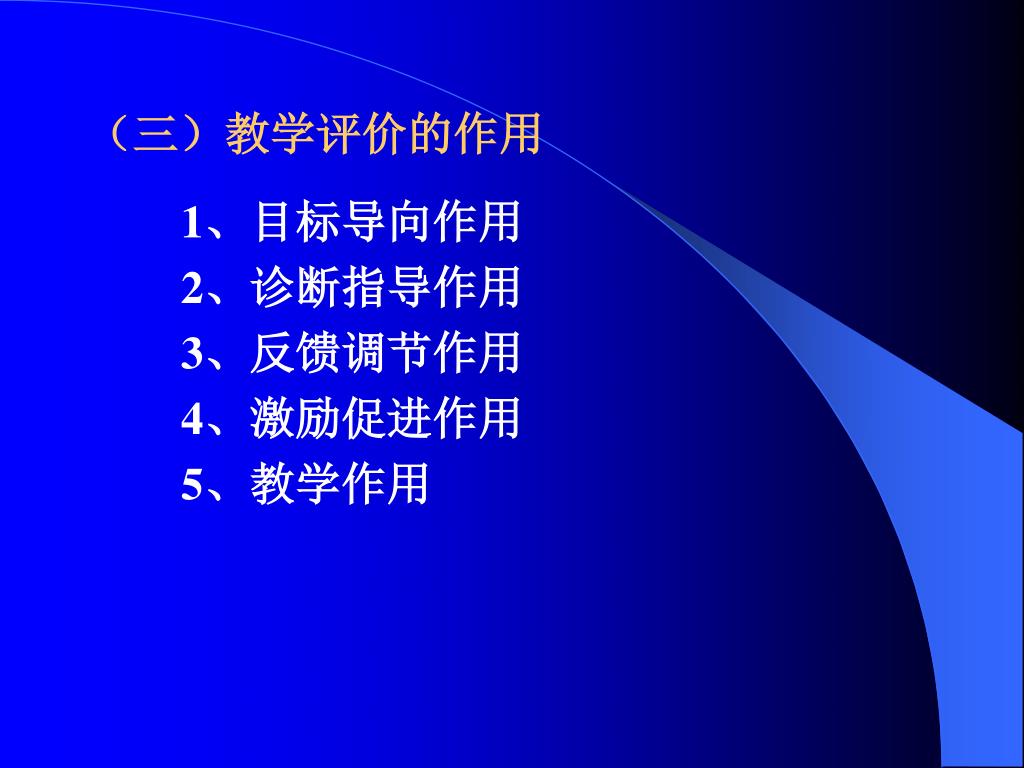 （三）教学评价的作用

1、目标导向作用
2、诊断指导作用
3、反馈调节作用
4、激励促进作用
5、教学作用